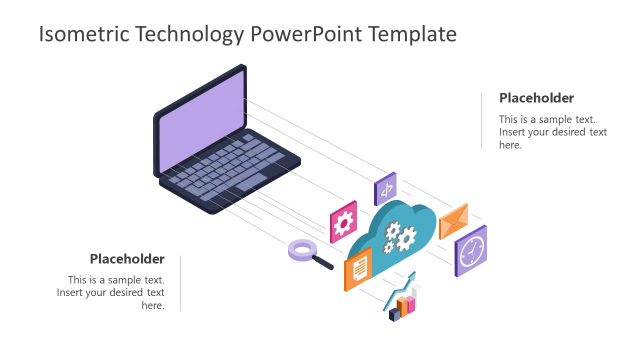 Isometric Technology PowerPoint Template

Placeholder

This is a sample text. Insert your desired text here.

Placeholder

This is a sample text. Insert your desired text here.